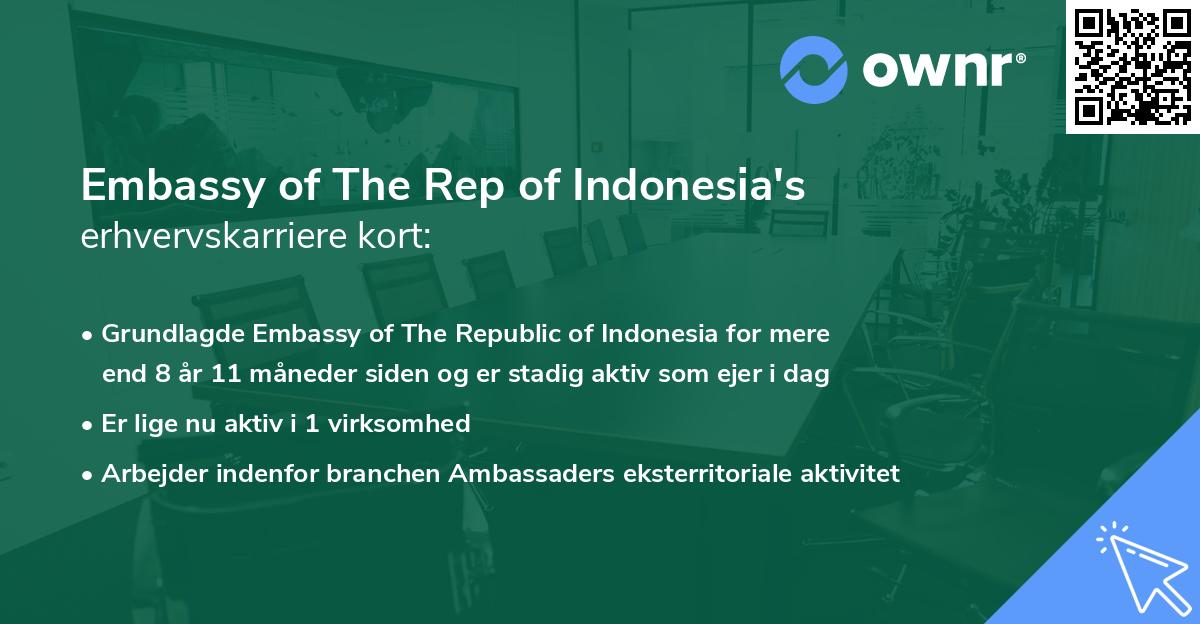 ownr®

Embassy of The Rep of Indonesia's erhvervskarriere kort:

• Grundlagde Embassy of The Republic of Indonesia for mere end 8 år 11 måneder siden og er stadig aktiv som ejer i dag

• Er lige nu aktiv i 1 virksomhed

• Arbejder indenfor branchen Ambassaders eksterritoriale aktivitet